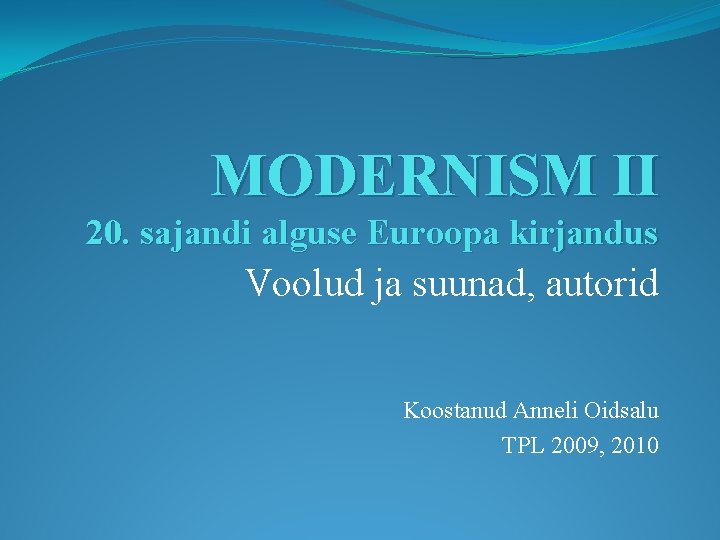 MODERNISM II
20. sajandi alguse Euroopa kirjandus

Voolud ja suunad, autorid

Koostanud Anneli Oidsalu
TPL 2009, 2010